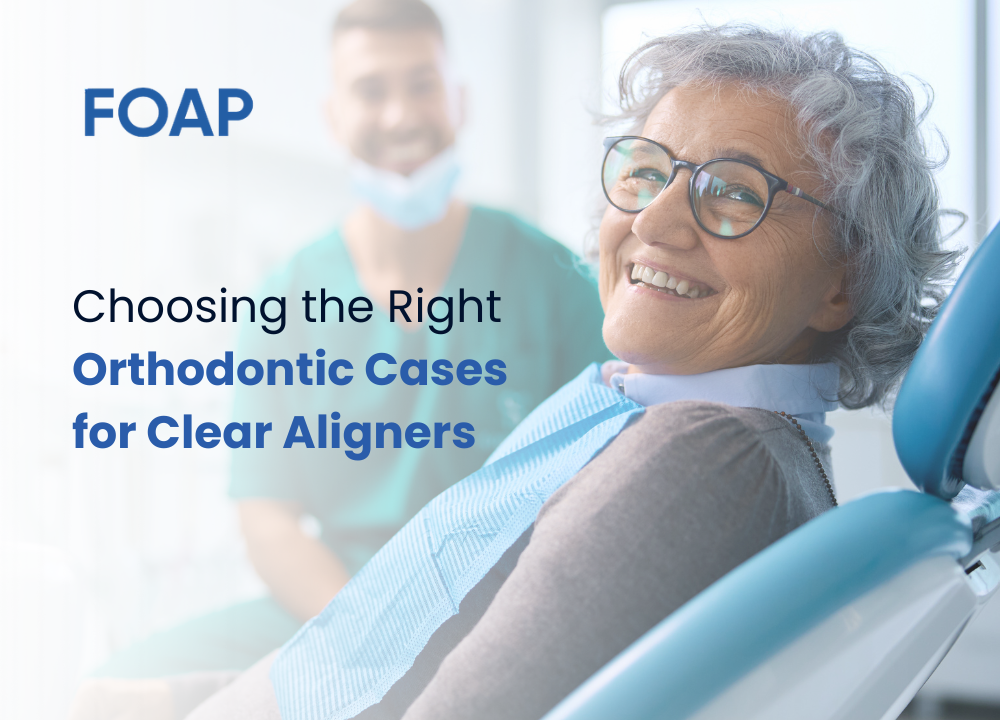 FOAP

Choosing the Right
Orthodontic Cases
for Clear Aligners